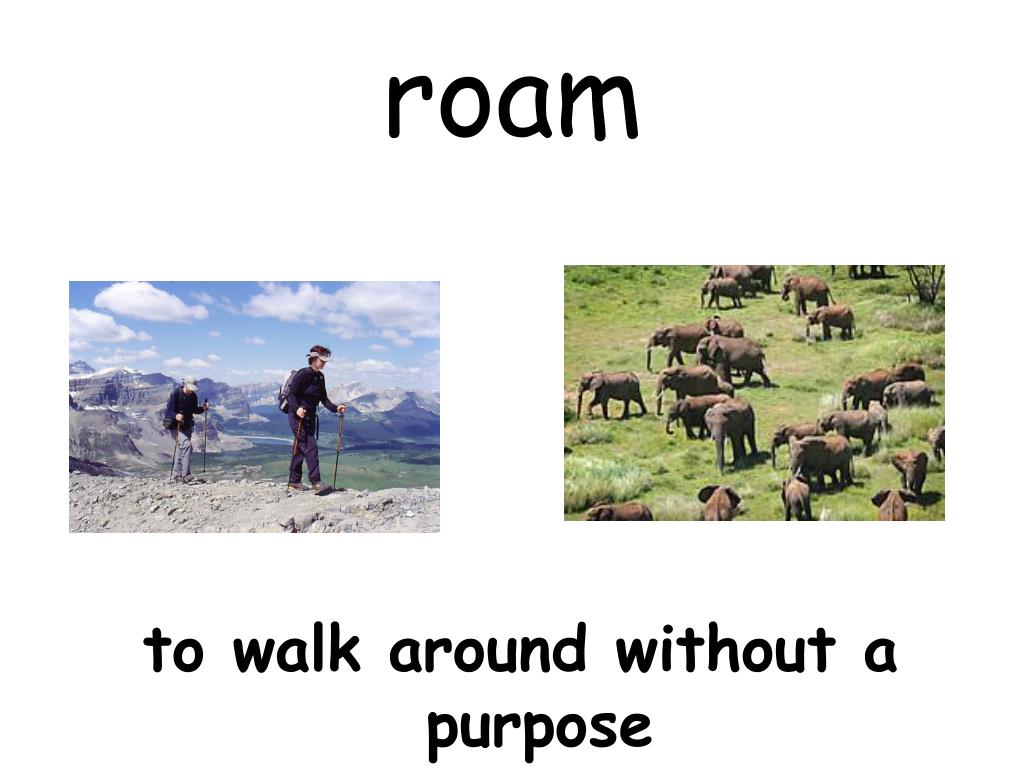 roam

to walk around without a purpose